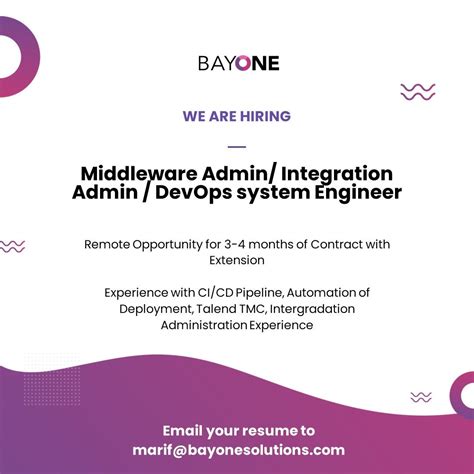 BAYONE

WE ARE HIRING

Middleware Admin/ Integration Admin / DevOps system Engineer

Remote Opportunity for 3-4 months of Contract with Extension

Experience with CI/CD Pipeline, Automation of Deployment, Talend TMC, Intergradation Administration Experience

Email your resume to marif@bayonesolutions.com